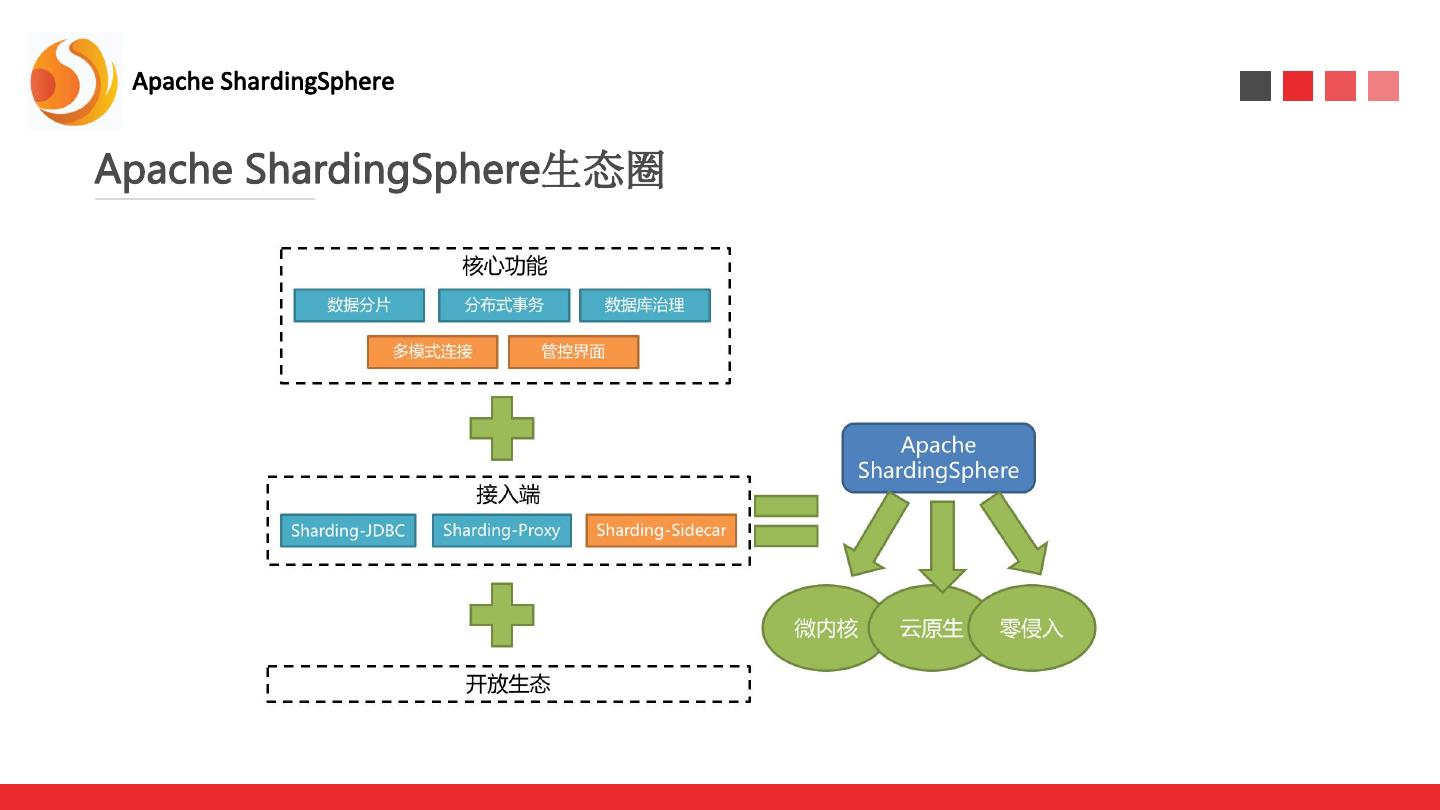 Apache ShardingSphere

Apache ShardingSphere生态圈

核心功能

数据分片 分布式事务 数据库治理

多模式连接 管控界面

接入端

Sharding-JDBC Sharding-Proxy Sharding-Sidecar

开放生态

Apache ShardingSphere

微内核 云原生 零侵入